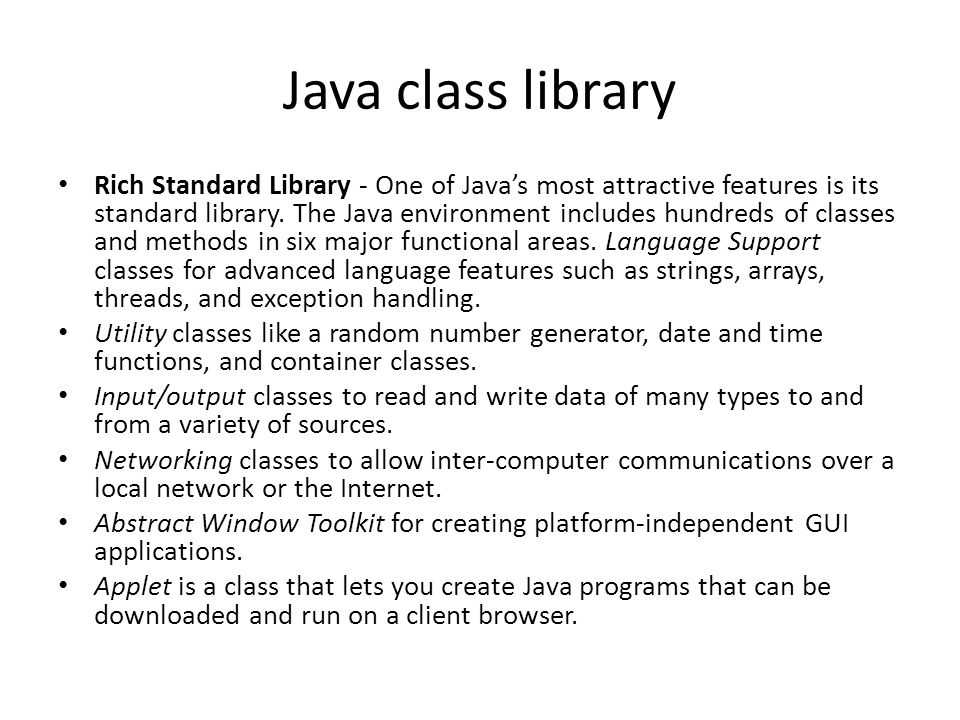 Java class library

• Rich Standard Library - One of Java's most attractive features is its standard library. The Java environment includes hundreds of classes and methods in six major functional areas. Language Support classes for advanced language features such as strings, arrays, threads, and exception handling.
• Utility classes like a random number generator, date and time functions, and container classes.
• Input/output classes to read and write data of many types to and from a variety of sources.
• Networking classes to allow inter-computer communications over a local network or the Internet.
• Abstract Window Toolkit for creating platform-independent GUI applications.
• Applet is a class that lets you create Java programs that can be downloaded and run on a client browser.